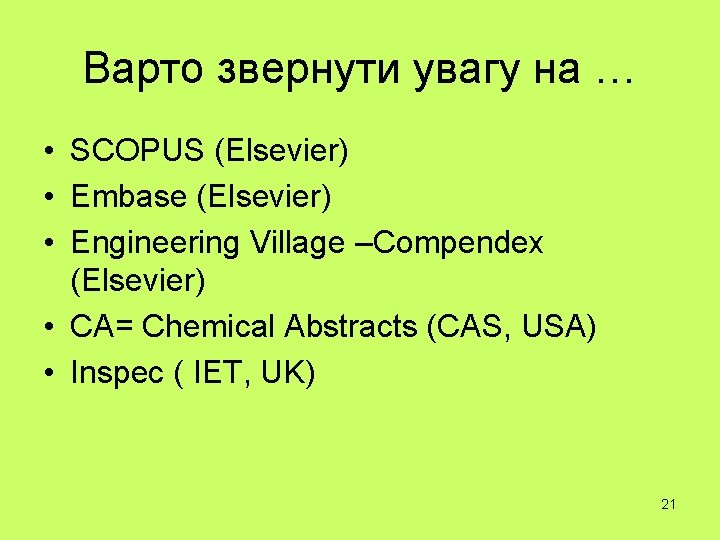 Варто звернути увагу на …

• SCOPUS (Elsevier)
• Embase (Elsevier)
• Engineering Village –Compendex (Elsevier)
• CA= Chemical Abstracts (CAS, USA)
• Inspec ( IET, UK)

21